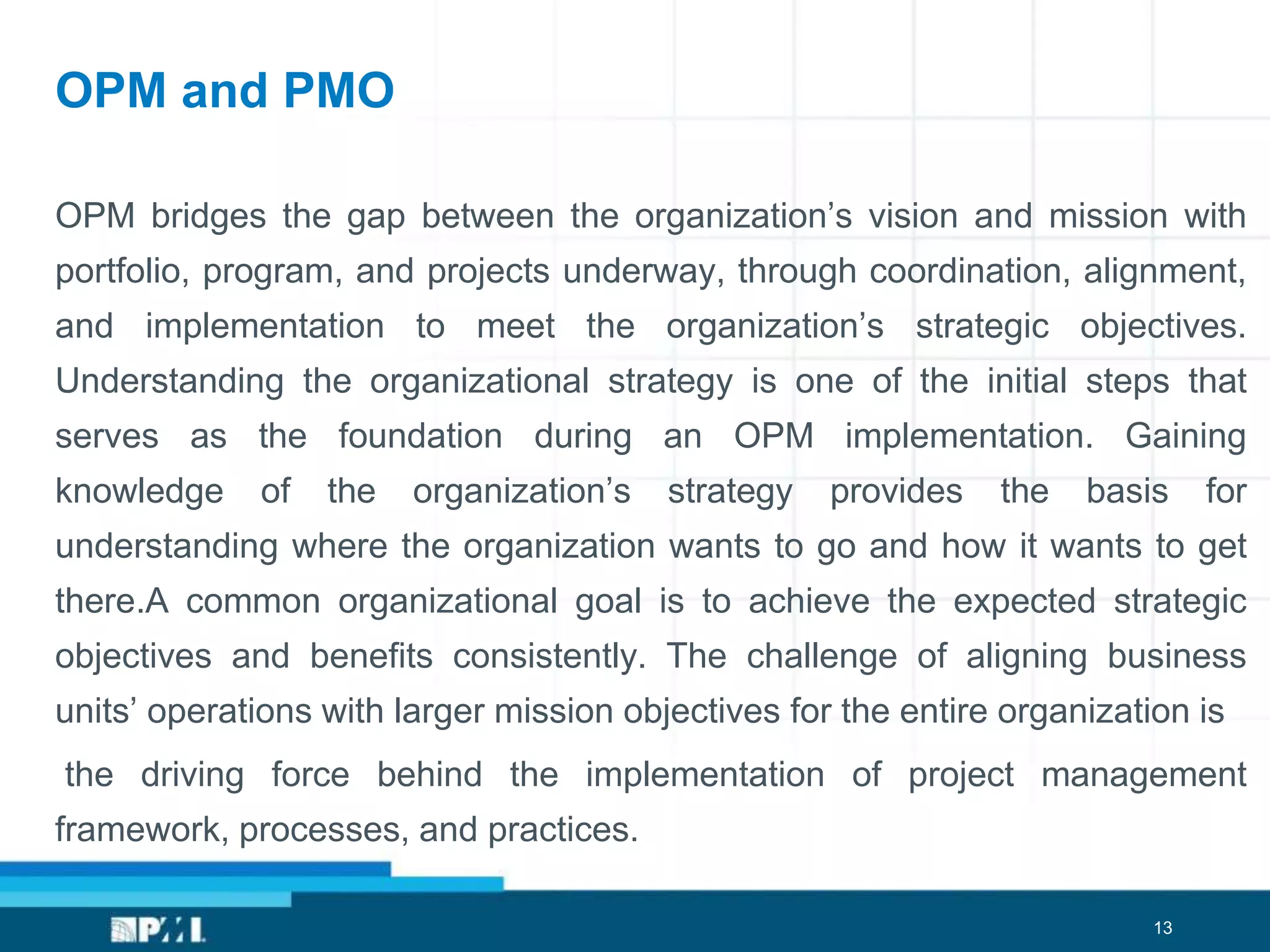 OPM and PMO

OPM bridges the gap between the organization’s vision and mission with portfolio, program, and projects underway, through coordination, alignment, and implementation to meet the organization’s strategic objectives. Understanding the organizational strategy is one of the initial steps that serves as the foundation during an OPM implementation. Gaining knowledge of the organization’s strategy provides the basis for understanding where the organization wants to go and how it wants to get there.A common organizational goal is to achieve the expected strategic objectives and benefits consistently. The challenge of aligning business units’ operations with larger mission objectives for the entire organization is

the driving force behind the implementation of project management framework, processes, and practices.

PMI

13